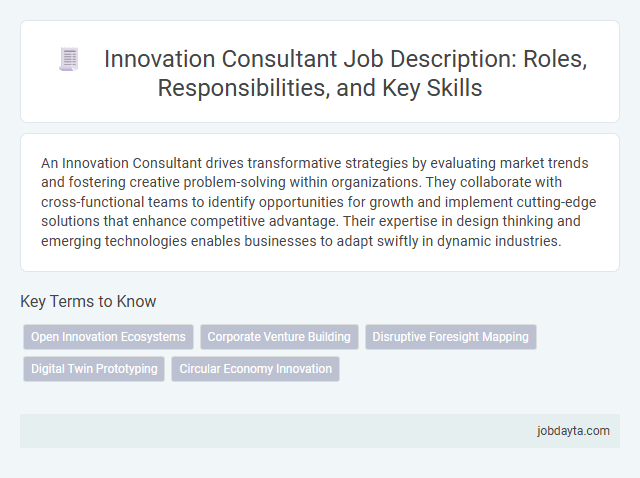 Innovation Consultant Job Description: Roles, Responsibilities, and Key Skills

An Innovation Consultant drives transformative strategies by evaluating market trends and fostering creative problem-solving within organizations. They collaborate with cross-functional teams to identify opportunities for growth and implement cutting-edge solutions that enhance competitive advantage. Their expertise in design thinking and emerging technologies enables businesses to adapt swiftly in dynamic industries.

Key Terms to Know

Open Innovation Ecosystems
Corporate Venture Building
Disruptive Foresight Mapping
Digital Twin Prototyping
Circular Economy Innovation

jobdayta.com